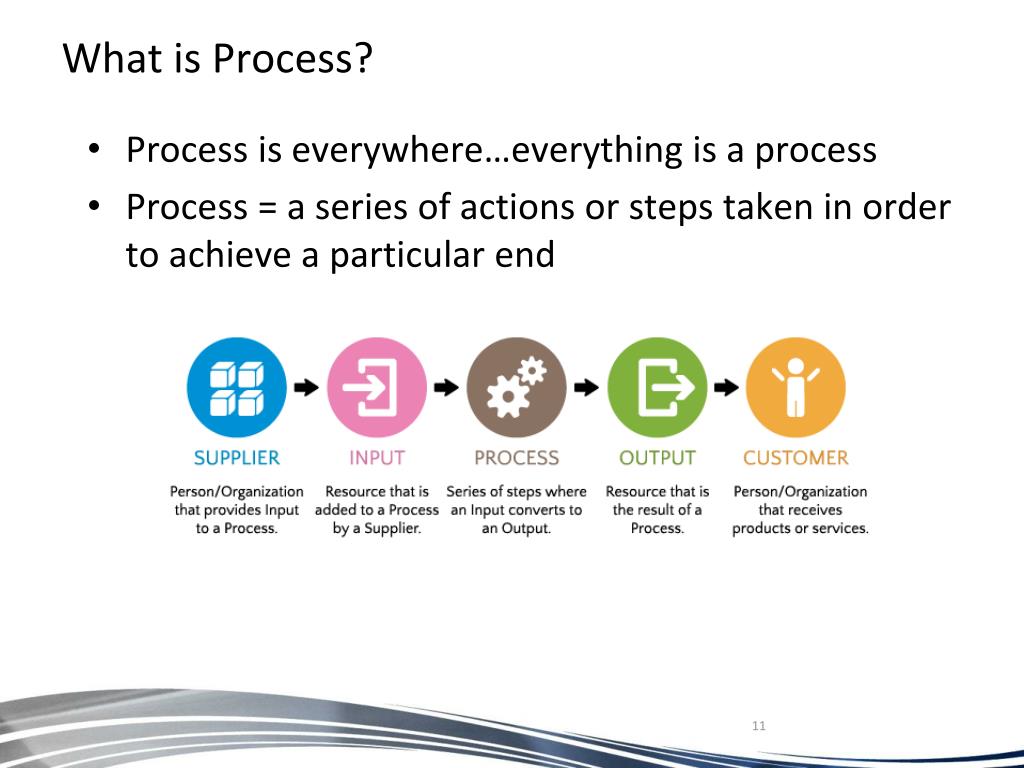 What is Process?

• Process is everywhere…everything is a process
• Process = a series of actions or steps taken in order to achieve a particular end

SUPPLIER
Person/Organization that provides Input to a Process.

INPUT
Resource that is added to a Process by a Supplier.

PROCESS
Series of steps where an Input converts to an Output.

OUTPUT
Resource that is the result of a Process.

CUSTOMER
Person/Organization that receives products or services.

11